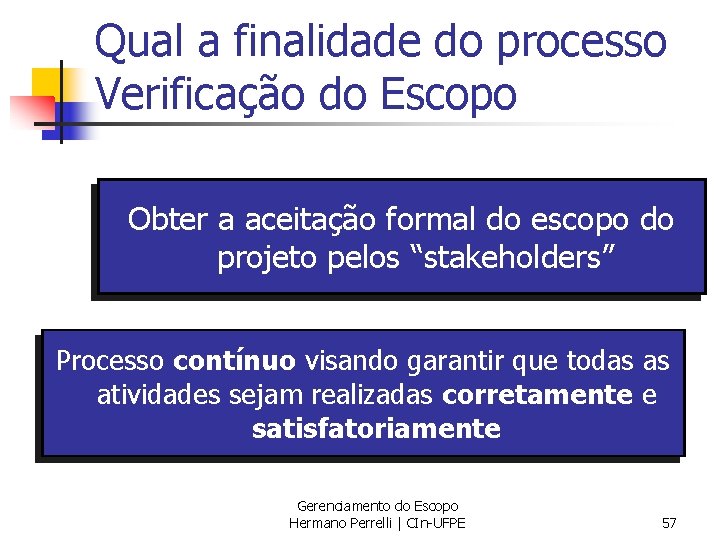 Qual a finalidade do processo Verificação do Escopo

Obter a aceitação formal do escopo do projeto pelos "stakeholders"

Processo contínuo visando garantir que todas as atividades sejam realizadas corretamente e satisfatoriamente

Gerenciamento do Escopo
Hermano Perrelli | CIn-UFPE

57